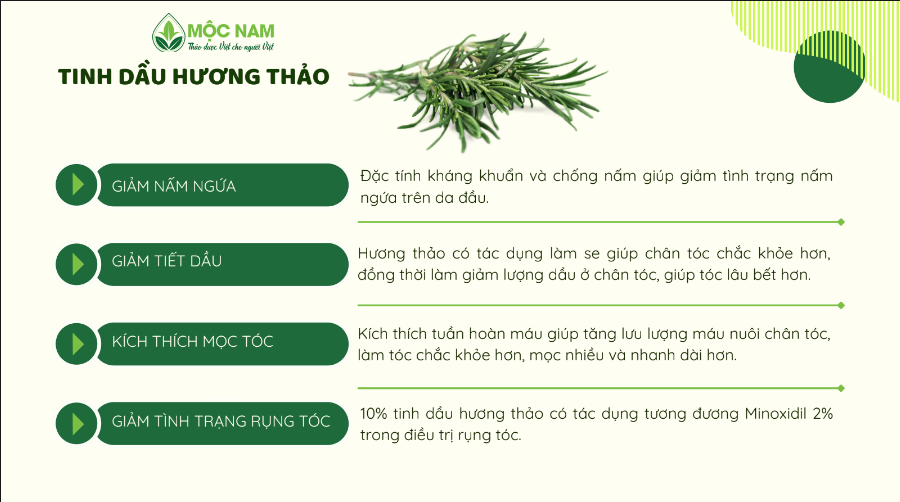 MỘC NAM
Thảo dược Việt cho người Việt

TINH DẦU HƯƠNG THẢO

GIẢM NẤM NGỨA

Đặc tính kháng khuẩn và chống nấm giúp giảm tình trạng nấm ngứa trên da đầu.

GIẢM TIẾT DẦU

Hương thảo có tác dụng làm se giúp chân tóc chắc khỏe hơn, đồng thời làm giảm lượng dầu ở chân tóc, giúp tóc lâu bết hơn.

KÍCH THÍCH MỌC TÓC

Kích thích tuần hoàn máu giúp tăng lưu lượng máu nuôi chân tóc, làm tóc chắc khỏe hơn, mọc nhiều và nhanh dài hơn.

GIẢM TÌNH TRẠNG RỤNG TÓC

10% tinh dầu hương thảo có tác dụng tương đương Minoxidil 2% trong điều trị rụng tóc.